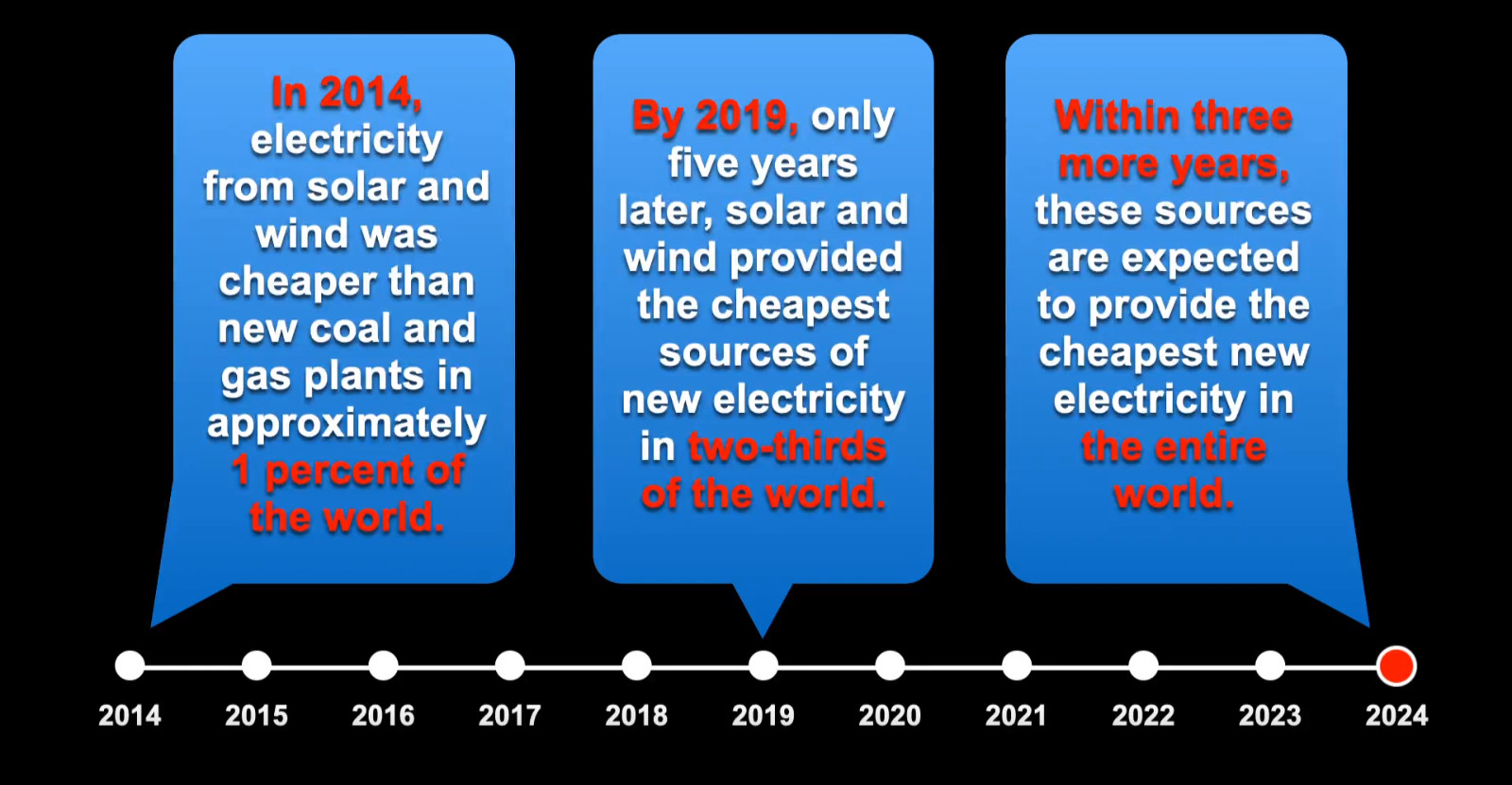 In 2014, electricity from solar and wind was cheaper than new coal and gas plants in approximately 1 percent of the world.

By 2019, only five years later, solar and wind provided the cheapest sources of new electricity in two-thirds of the world.

Within three more years, these sources are expected to provide the cheapest new electricity in the entire world.

2014 2015 2016 2017 2018 2019 2020 2021 2022 2023 2024